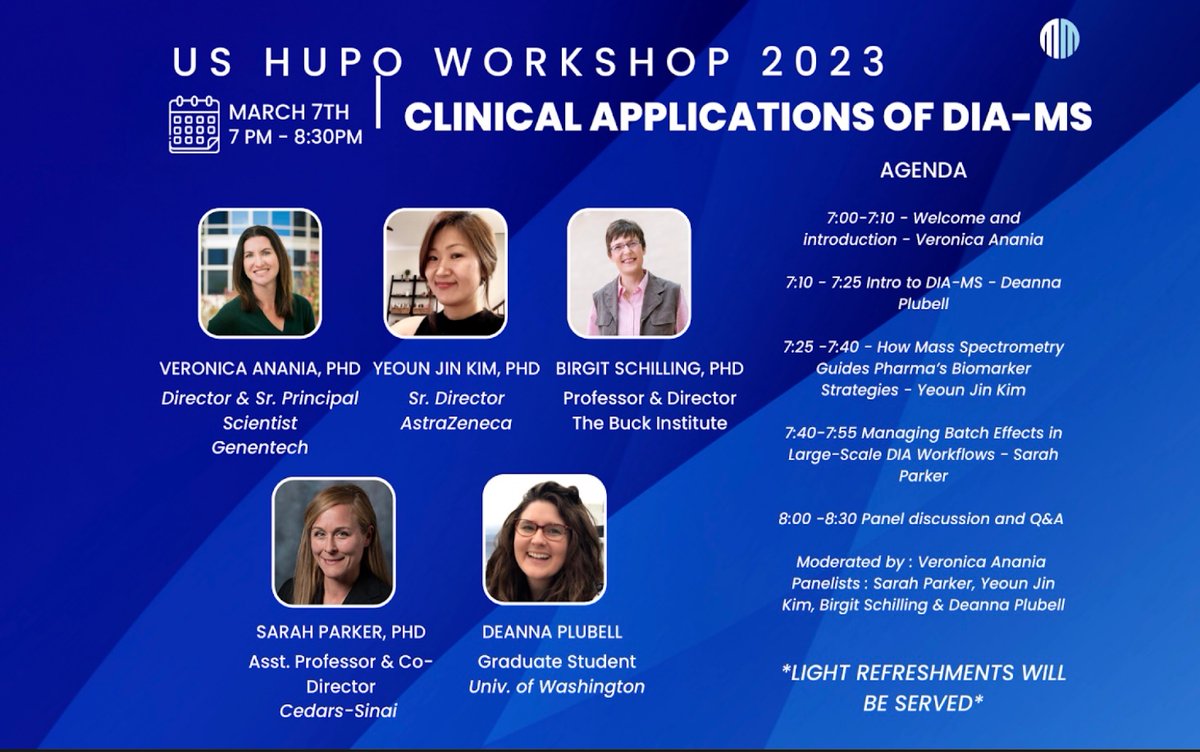 US HUPO WORKSHOP 2023

MARCH 7TH
7 PM - 8:30PM

CLINICAL APPLICATIONS OF DIA-MS

VERONICA ANANIA, PHD
Director & Sr. Principal Scientist
Genentech

YEOUN JIN KIM, PHD
Sr. Director
AstraZeneca

BIRGIT SCHILLING, PHD
Professor & Director
The Buck Institute

SARAH PARKER, PHD
Asst. Professor & Co-Director
Cedars-Sinai

DEANNA PLUBELL
Graduate Student
Univ. of Washington

AGENDA

7:00-7:10 - Welcome and introduction - Veronica Anania

7:10 - 7:25 Intro to DIA-MS - Deanna Plubell

7:25 -7:40 - How Mass Spectrometry Guides Pharma's Biomarker Strategies - Yeoun Jin Kim

7:40-7:55 Managing Batch Effects in Large-Scale DIA Workflows - Sarah Parker

8:00 -8:30 Panel discussion and Q&A

Moderated by : Veronica Anania
Panelists : Sarah Parker, Yeoun Jin Kim, Birgit Schilling & Deanna Plubell

*LIGHT REFRESHMENTS WILL BE SERVED*